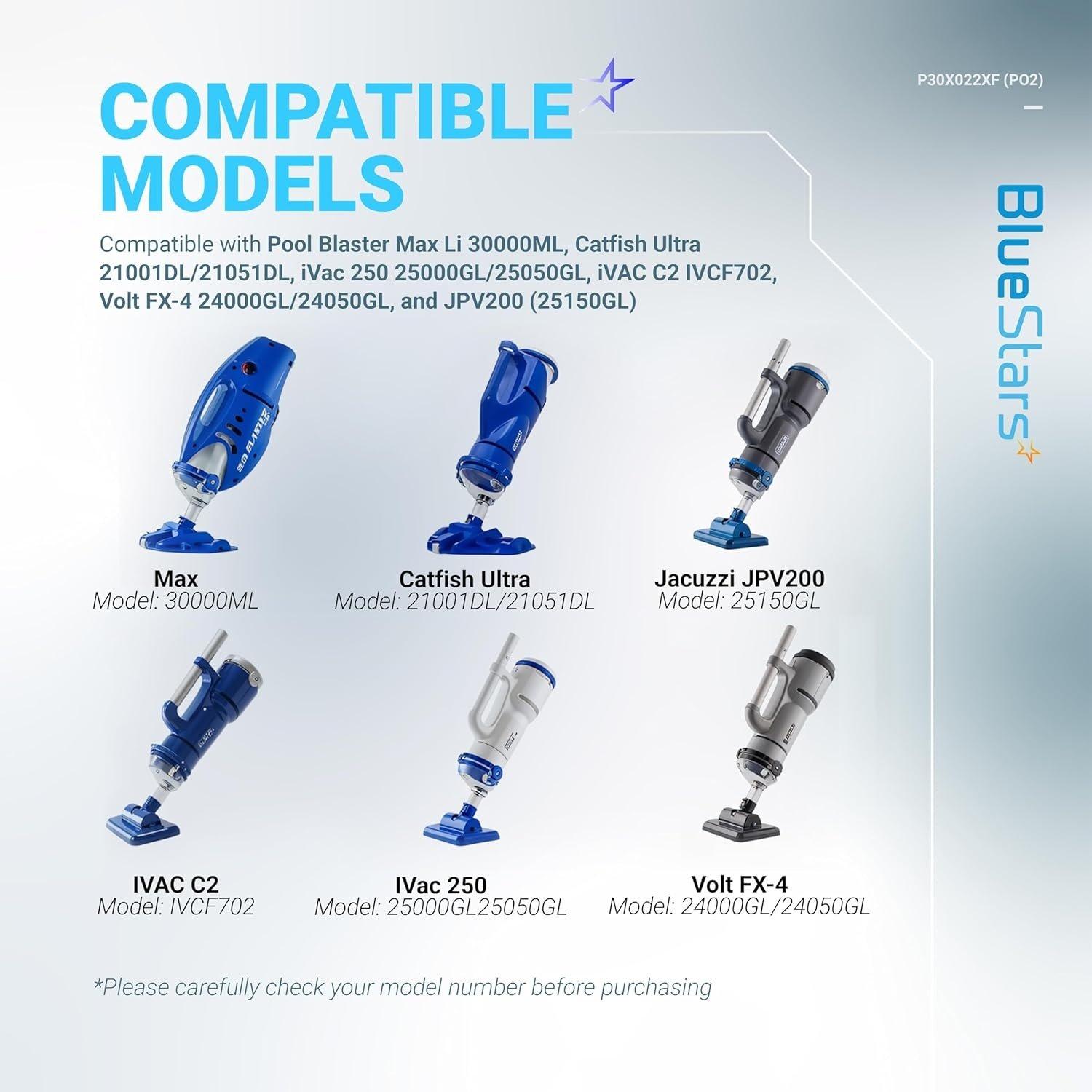 COMPATIBLE MODELS

P30X022XF (PO2)

BlueStars

Compatible with Pool Blaster Max Li 30000ML, Catfish Ultra 21001DL/21051DL, iVac 250 25000GL/25050GL, iVAC C2 IVCF702, Volt FX-4 24000GL/24050GL, and JPV200 (25150GL)

Max
Model: 30000ML

Catfish Ultra
Model: 21001DL/21051DL

Jacuzzi JPV200
Model: 25150GL

IVAC C2
Model: IVCF702

IVac 250
Model: 25000GL25050GL

Volt FX-4
Model: 24000GL/24050GL

*Please carefully check your model number before purchasing